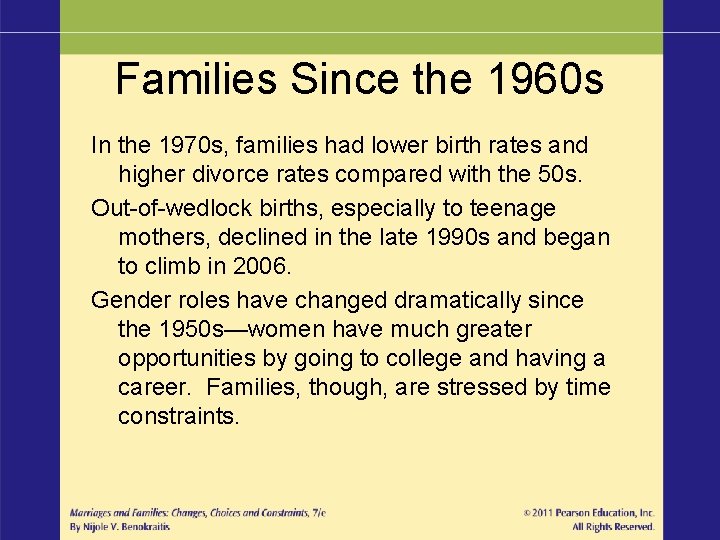 Families Since the 1960s

In the 1970s, families had lower birth rates and higher divorce rates compared with the 50s.

Out-of-wedlock births, especially to teenage mothers, declined in the late 1990s and began to climb in 2006.

Gender roles have changed dramatically since the 1950s—women have much greater opportunities by going to college and having a career. Families, though, are stressed by time constraints.

Marriages and Families: Changes, Choices and Constraints, 7/e
By Nijole V. Benokraitis

© 2011 Pearson Education, Inc.
All Rights Reserved.